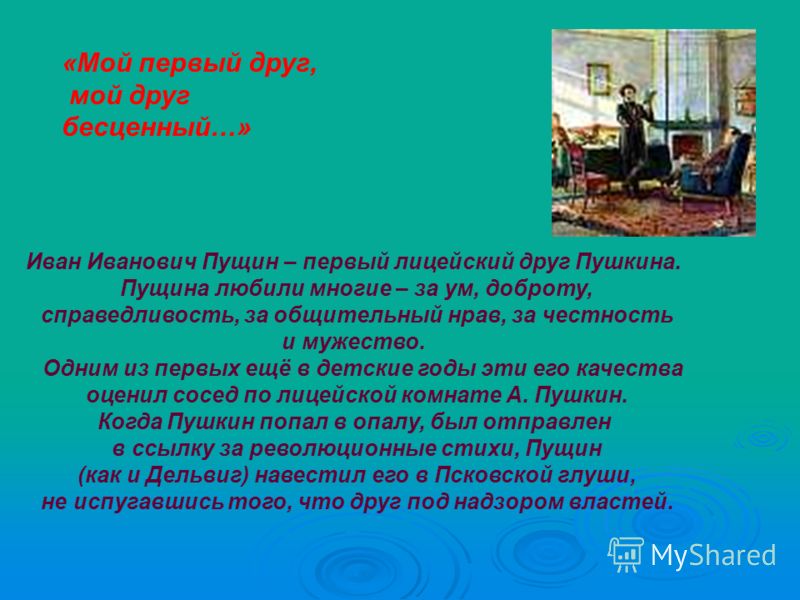 «Мой первый друг, мой друг бесценный…»

Иван Иванович Пущин – первый лицейский друг Пушкина. Пущина любили многие – за ум, доброту, справедливость, за общительный нрав, за честность и мужество.
Одним из первых ещё в детские годы эти его качества оценил сосед по лицейской комнате А. Пушкин. Когда Пушкин попал в опалу, был отправлен в ссылку за революционные стихи, Пущин (как и Дельвиг) навестил его в Псковской глуши, не испугавшись того, что друг под надзором властей.

MyShared